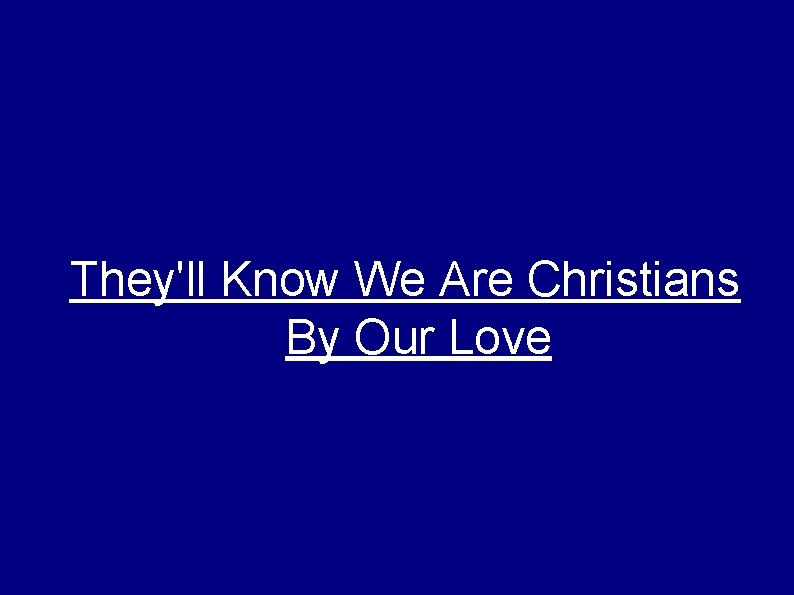 They'll Know We Are Christians By Our Love